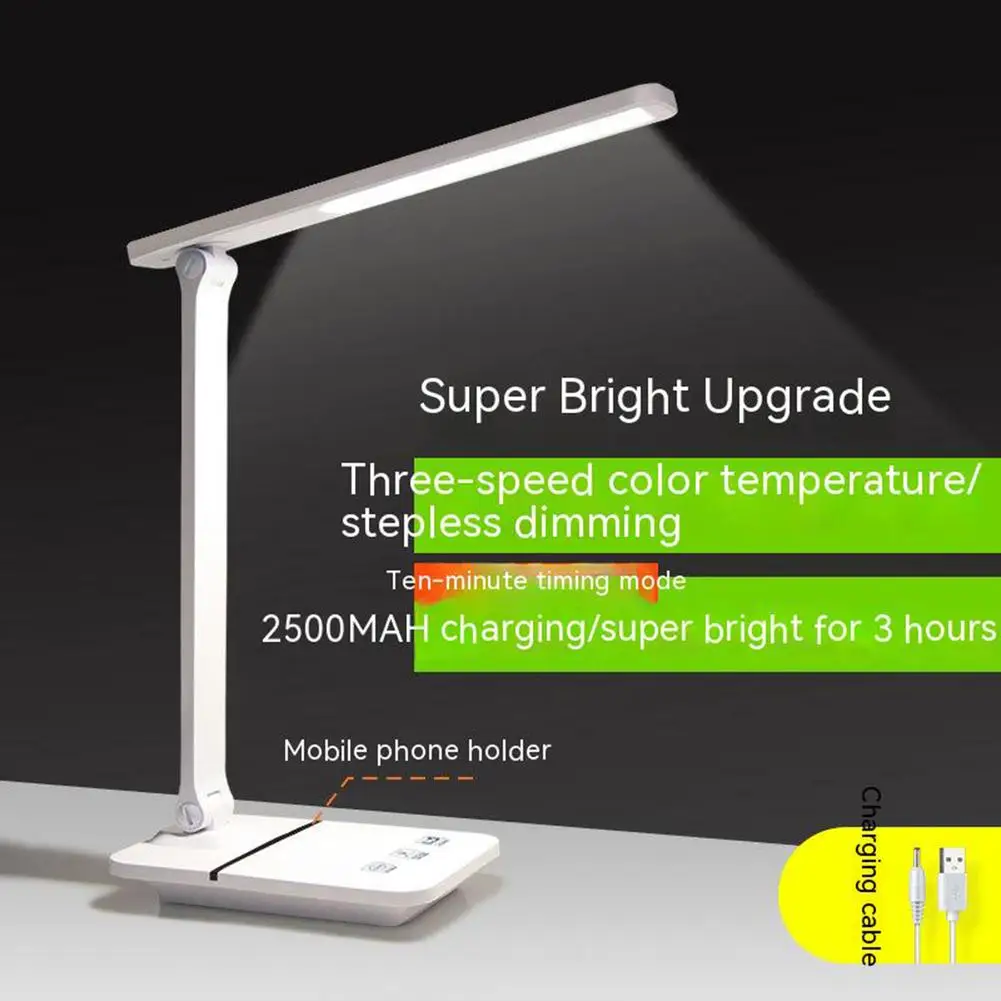 Super Bright Upgrade

Three-speed color temperature/ stepless dimming

Ten-minute timing mode

2500MAH charging/super bright for 3 hours

Mobile phone holder

Charging cable